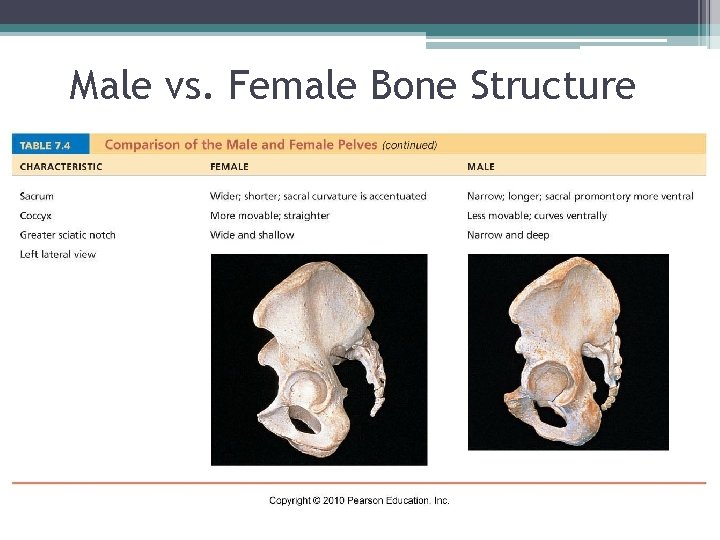 Male vs. Female Bone Structure

TABLE 7.4 Comparison of the Male and Female Pelves (continued)

| CHARACTERISTIC | FEMALE | MALE |
|---|---|---|
| Sacrum | Wider; shorter; sacral curvature is accentuated | Narrow; longer; sacral promontory more ventral |
| Coccyx | More movable; straighter | Less movable; curves ventrally |
| Greater sciatic notch | Wide and shallow | Narrow and deep |
| Left lateral view | | |

Copyright © 2010 Pearson Education, Inc.